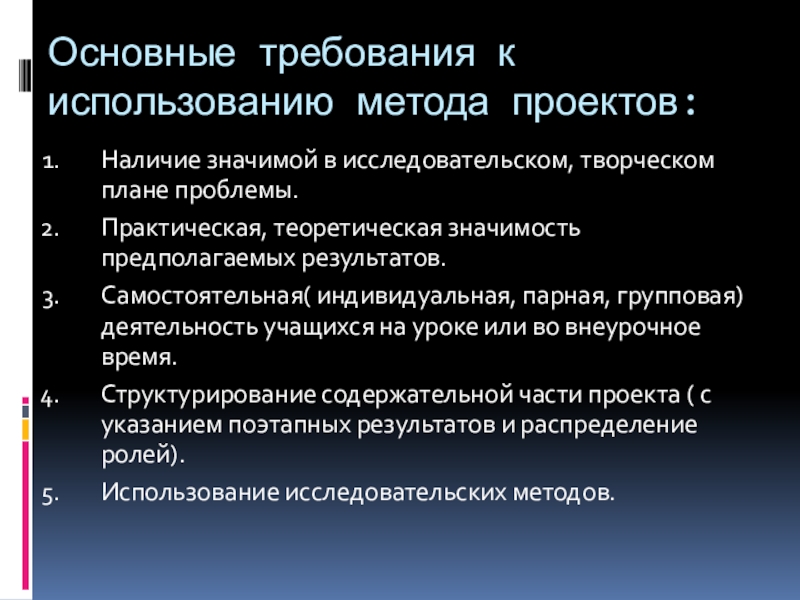 Основные требования к использованию метода проектов:

1. Наличие значимой в исследовательском, творческом плане проблемы.
2. Практическая, теоретическая значимость предполагаемых результатов.
3. Самостоятельная( индивидуальная, парная, групповая) деятельность учащихся на уроке или во внеурочное время.
4. Структурирование содержательной части проекта ( с указанием поэтапных результатов и распределение ролей).
5. Использование исследовательских методов.